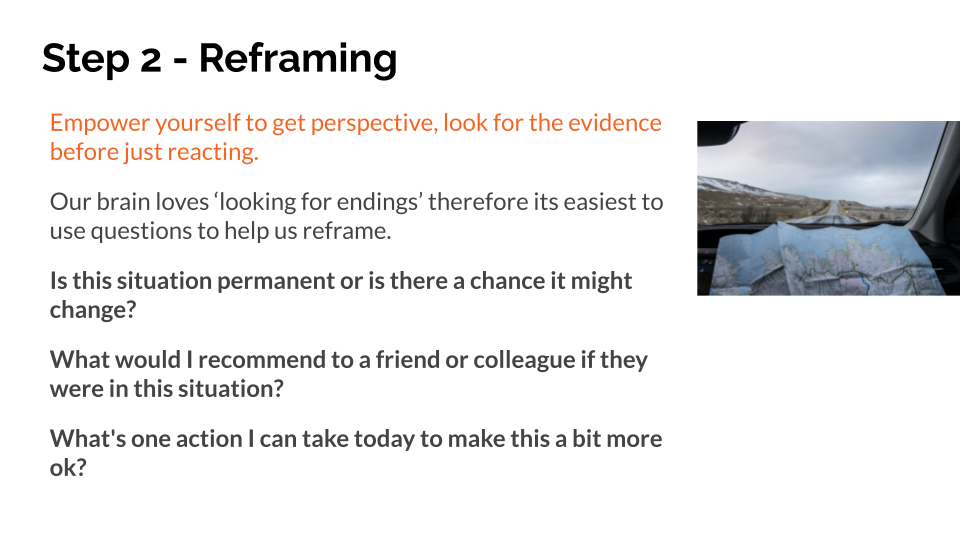 Step 2 - Reframing

Empower yourself to get perspective, look for the evidence before just reacting.

Our brain loves ‘looking for endings’ therefore its easiest to use questions to help us reframe.

Is this situation permanent or is there a chance it might change?

What would I recommend to a friend or colleague if they were in this situation?

What's one action I can take today to make this a bit more ok?